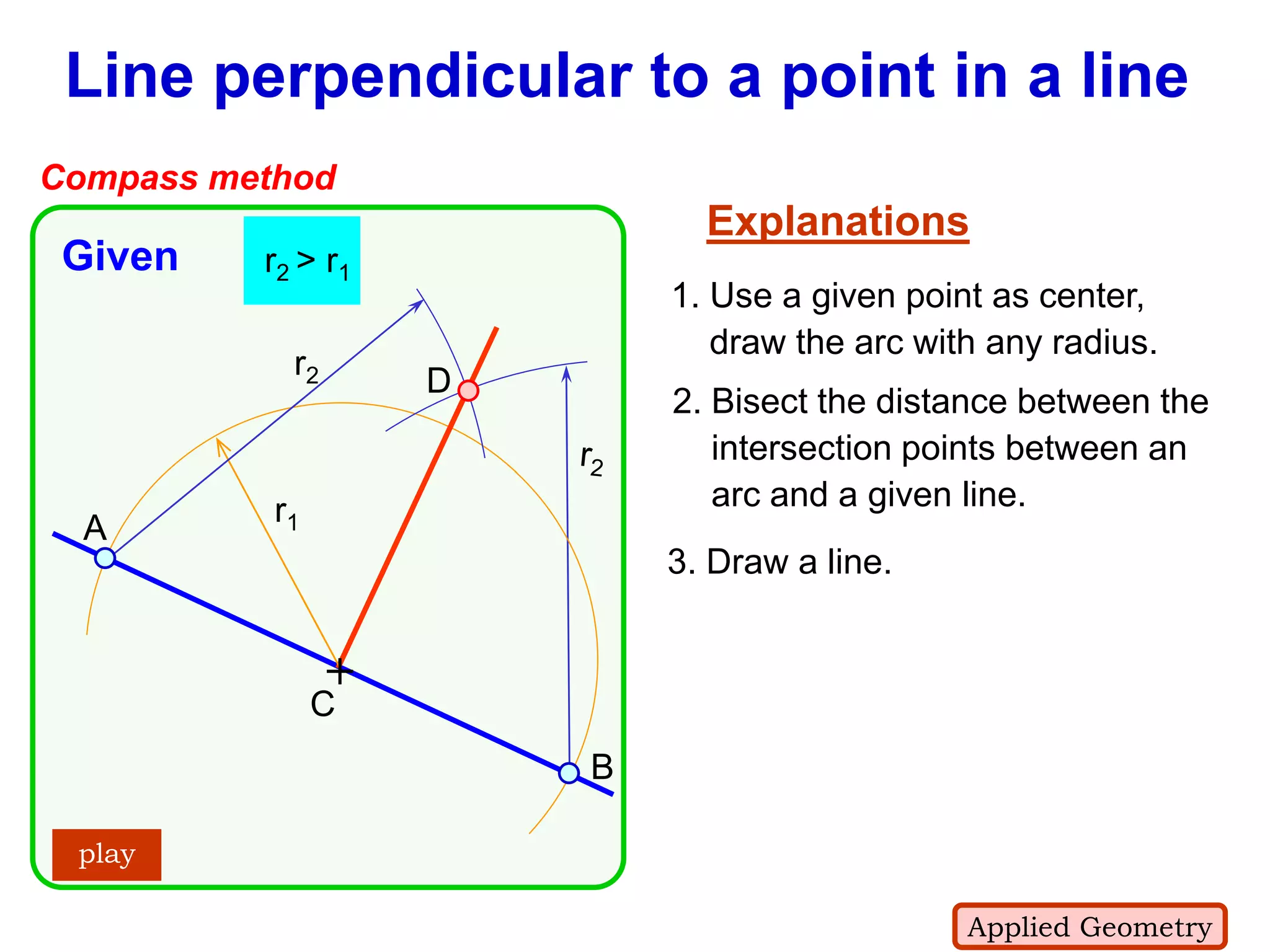 Line perpendicular to a point in a line

Compass method

Given

$r_2 > r_1$

$r_2$

D

$r_2$

$r_1$

A

C

B

play

Explanations

1. Use a given point as center, draw the arc with any radius.

2. Bisect the distance between the intersection points between an arc and a given line.

3. Draw a line.

Applied Geometry